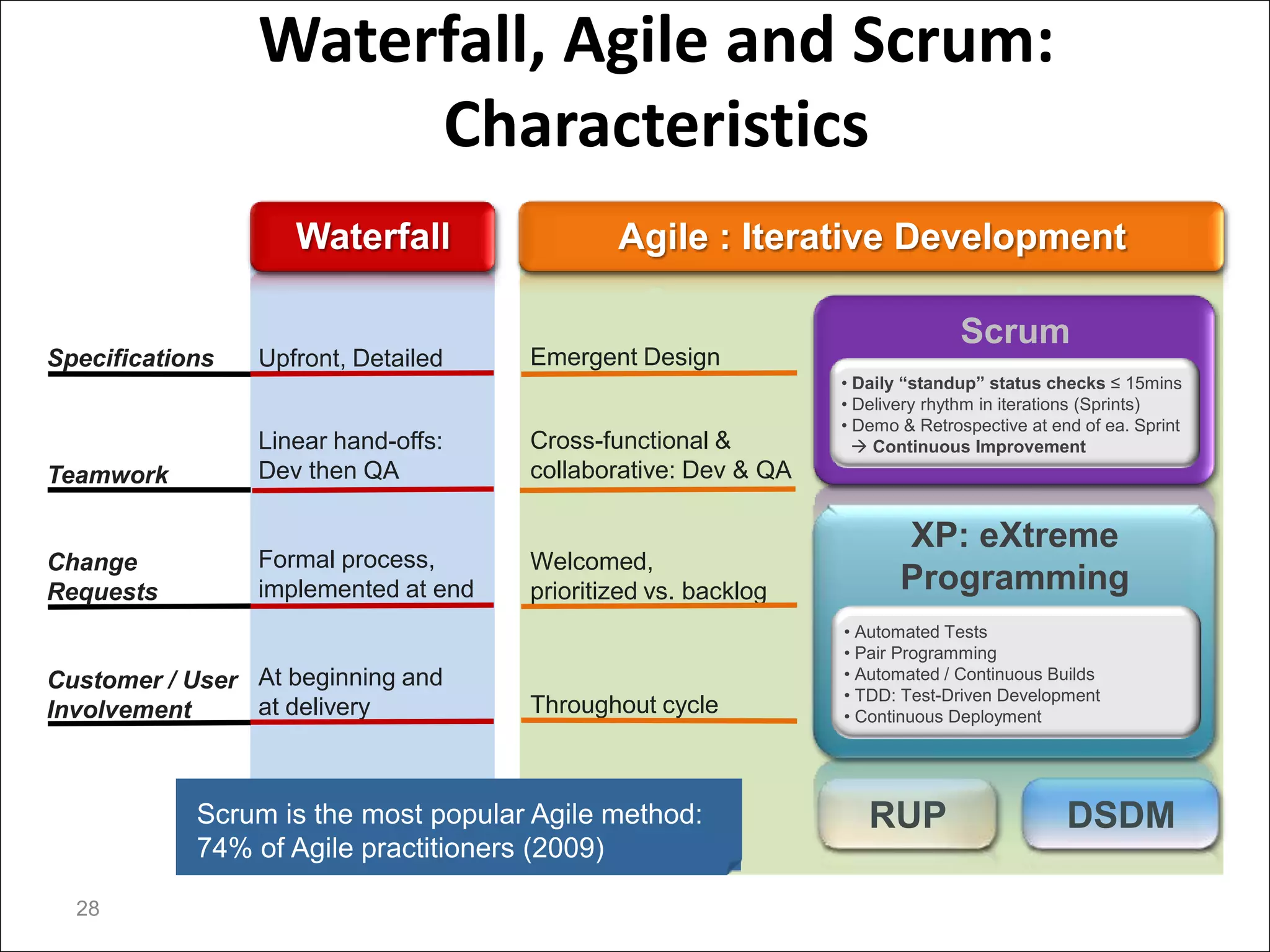 Waterfall, Agile and Scrum: Characteristics

| | Waterfall | Agile : Iterative Development |
|---|---|---|
| Specifications | Upfront, Detailed | Emergent Design |
| Teamwork | Linear hand-offs: Dev then QA | Cross-functional & collaborative: Dev & QA |
| Change Requests | Formal process, implemented at end | Welcomed, prioritized vs. backlog |
| Customer / User Involvement | At beginning and at delivery | Throughout cycle |

Scrum

• Daily "standup" status checks ≤ 15mins
• Delivery rhythm in iterations (Sprints)
• Demo & Retrospective at end of ea. Sprint → Continuous Improvement

XP: eXtreme Programming

• Automated Tests
• Pair Programming
• Automated / Continuous Builds
• TDD: Test-Driven Development
• Continuous Deployment

RUP

DSDM

Scrum is the most popular Agile method: 74% of Agile practitioners (2009)

28